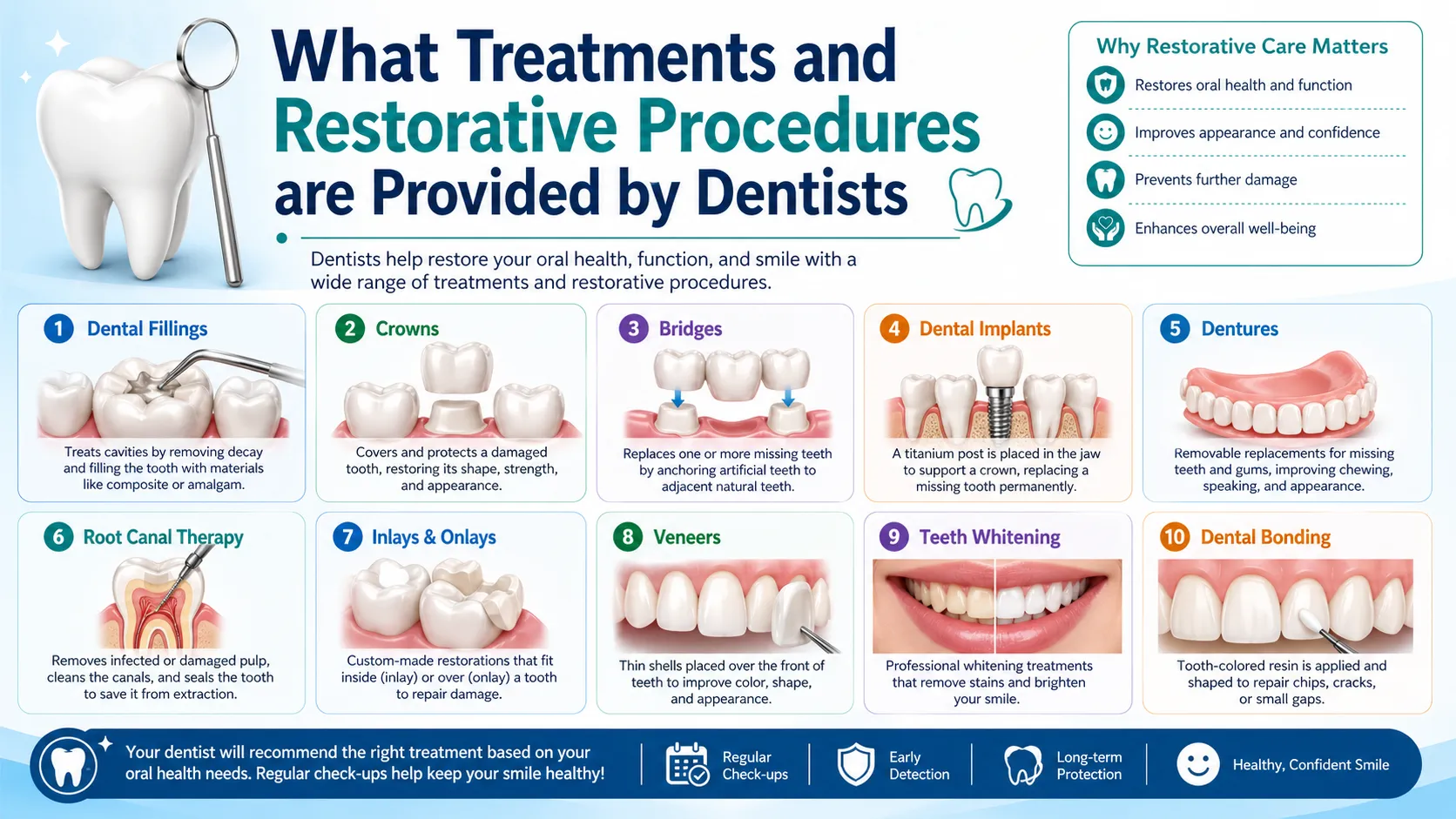 What Treatments and Restorative Procedures are Provided by Dentists

Dentists help restore your oral health, function, and smile with a wide range of treatments and restorative procedures.

Why Restorative Care Matters

Restores oral health and function

Improves appearance and confidence

Prevents further damage

Enhances overall well-being

1 Dental Fillings
Treats cavities by removing decay and filling the tooth with materials like composite or amalgam.

2 Crowns
Covers and protects a damaged tooth, restoring its shape, strength, and appearance.

3 Bridges
Replaces one or more missing teeth by anchoring artificial teeth to adjacent natural teeth.

4 Dental Implants
A titanium post is placed in the jaw to support a crown, replacing a missing tooth permanently.

5 Dentures
Removable replacements for missing teeth and gums, improving chewing, speaking, and appearance.

6 Root Canal Therapy
Removes infected or damaged pulp, cleans the canals, and seals the tooth to save it from extraction.

7 Inlays & Onlays
Custom-made restorations that fit inside (inlay) or over (onlay) a tooth to repair damage.

8 Veneers
Thin shells placed over the front of teeth to improve color, shape, and appearance.

9 Teeth Whitening
Professional whitening treatments that remove stains and brighten your smile.

10 Dental Bonding
Tooth-colored resin is applied and shaped to repair chips, cracks, or small gaps.

Your dentist will recommend the right treatment based on your oral health needs. Regular check-ups help keep your smile healthy!

Regular Check-ups

Early Detection

Long-term Protection

Healthy, Confident Smile